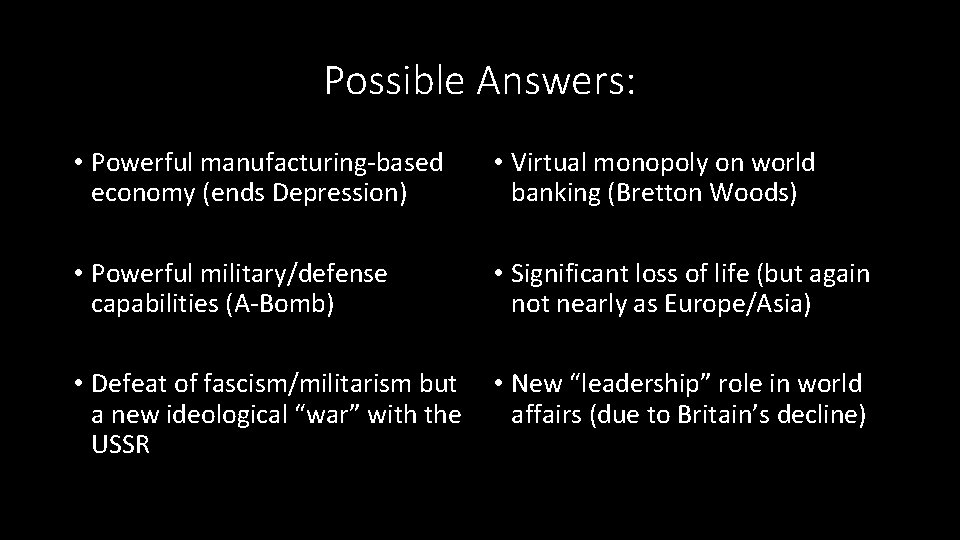 Possible Answers:

• Powerful manufacturing-based economy (ends Depression)

• Powerful military/defense capabilities (A-Bomb)

• Defeat of fascism/militarism but a new ideological “war” with the USSR

• Virtual monopoly on world banking (Bretton Woods)

• Significant loss of life (but again not nearly as Europe/Asia)

• New “leadership” role in world affairs (due to Britain’s decline)